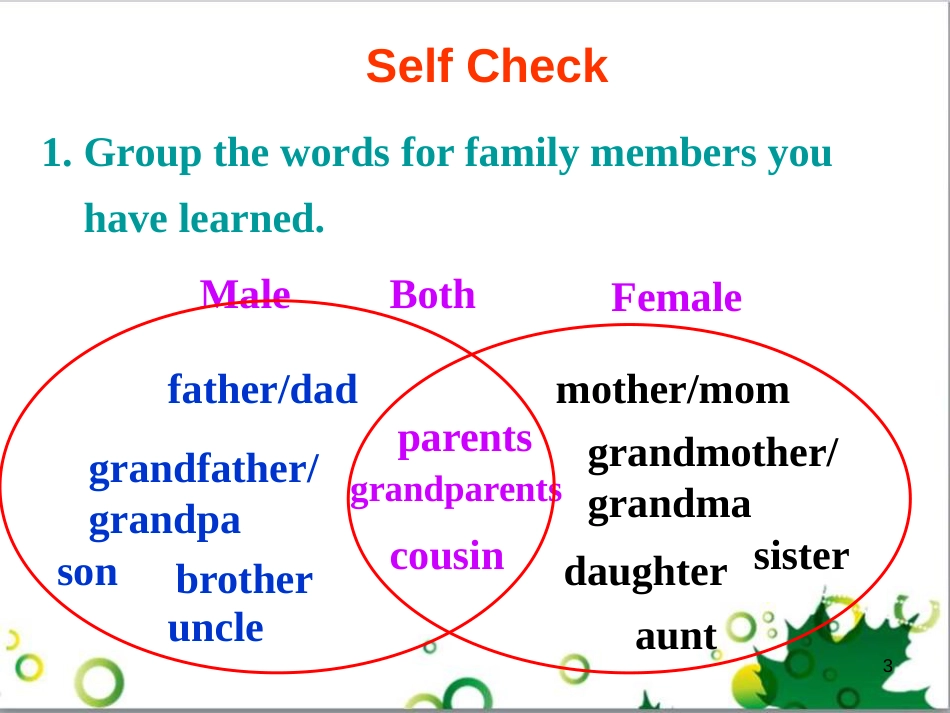 Self Check

1. Group the words for family members you have learned.

Male

Both

Female

father/dad

grandfather/ grandpa

son

brother

uncle

parents

grandparents

cousin

mother/mom

grandmother/ grandma

daughter

sister

aunt

3